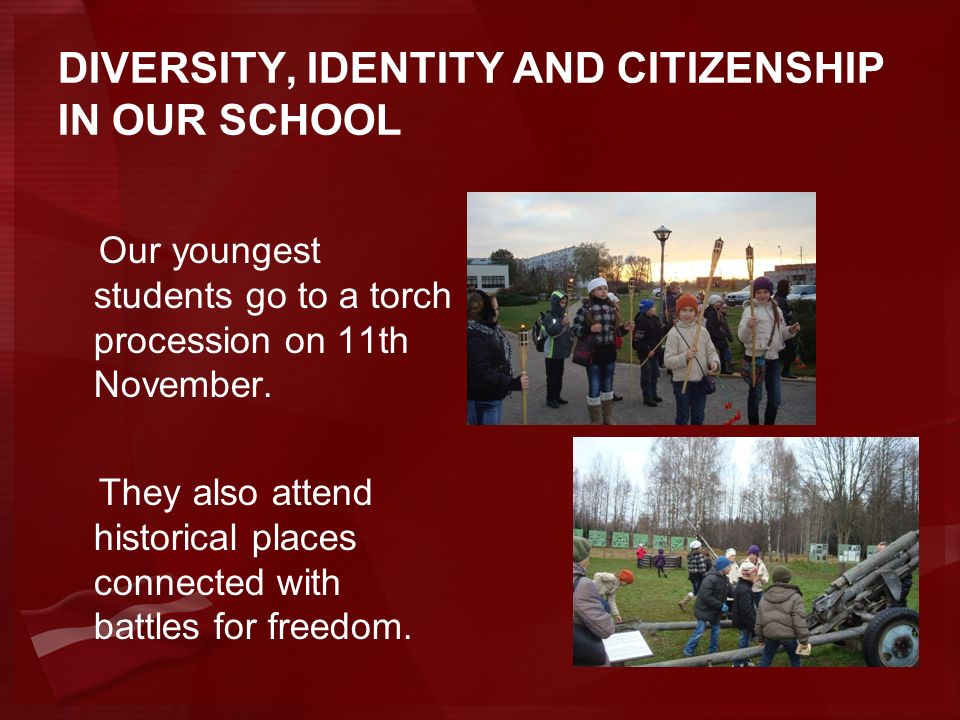 DIVERSITY, IDENTITY AND CITIZENSHIP IN OUR SCHOOL

Our youngest students go to a torch procession on 11th November.

They also attend historical places connected with battles for freedom.